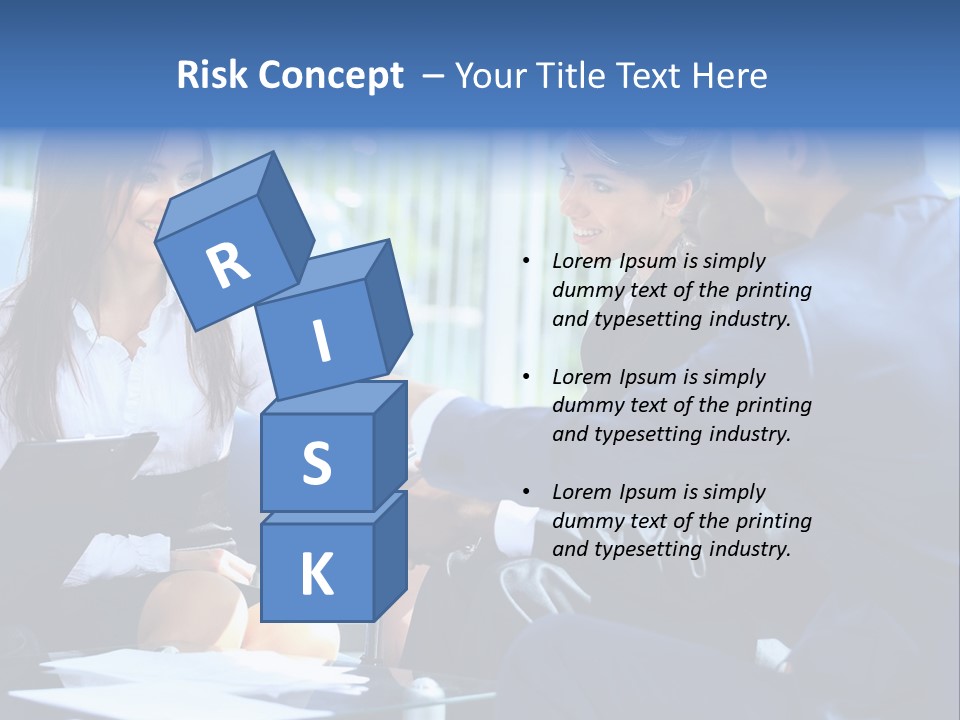 Risk Concept – Your Title Text Here

R
I
S
K

• Lorem Ipsum is simply dummy text of the printing and typesetting industry.

• Lorem Ipsum is simply dummy text of the printing and typesetting industry.

• Lorem Ipsum is simply dummy text of the printing and typesetting industry.